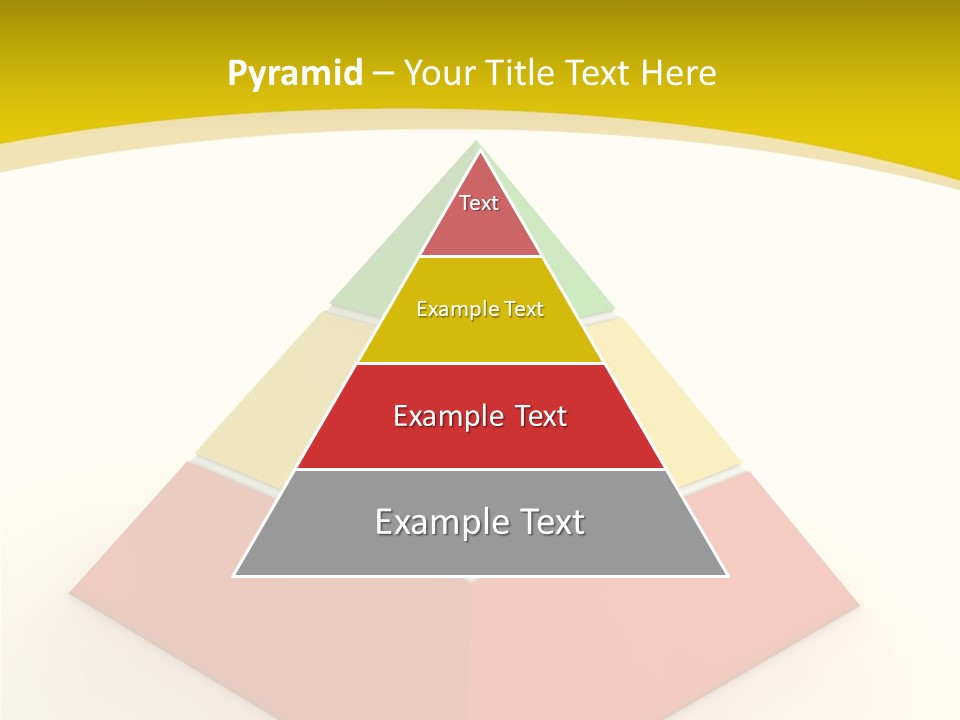 Pyramid – Your Title Text Here

Text

Example Text

Example Text

Example Text